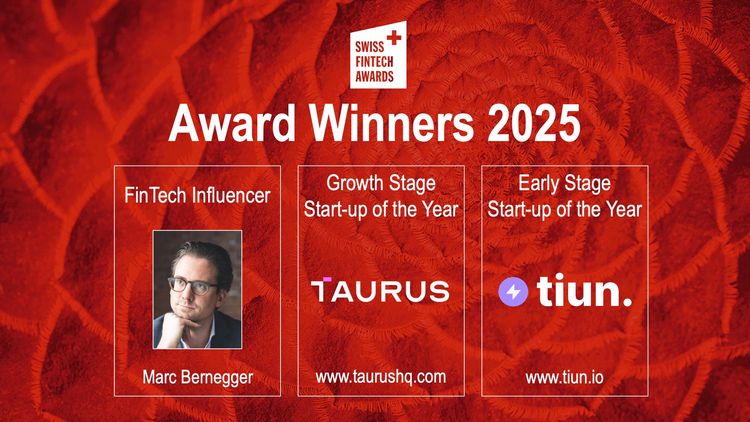 SWISS FINTECH AWARDS

Award Winners 2025

FinTech Influencer

Marc Bernegger

Growth Stage Start-up of the Year

TAURUS

www.taurushq.com

Early Stage Start-up of the Year

tiun.

www.tiun.io